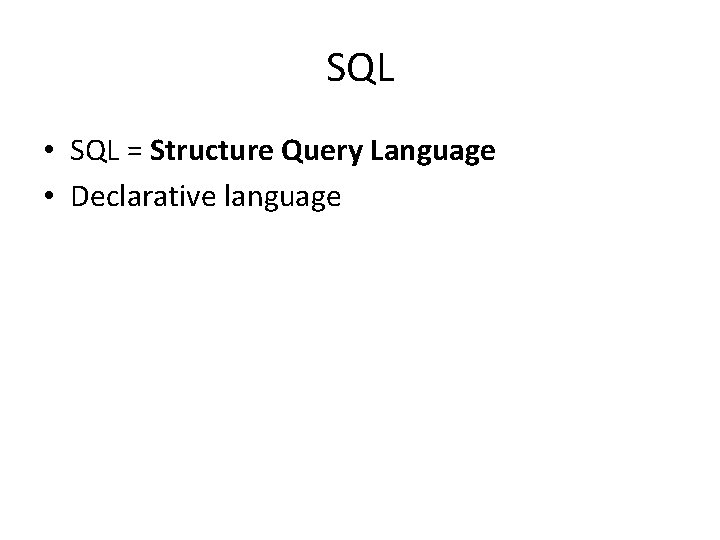 SQL

• SQL = Structure Query Language
• Declarative language